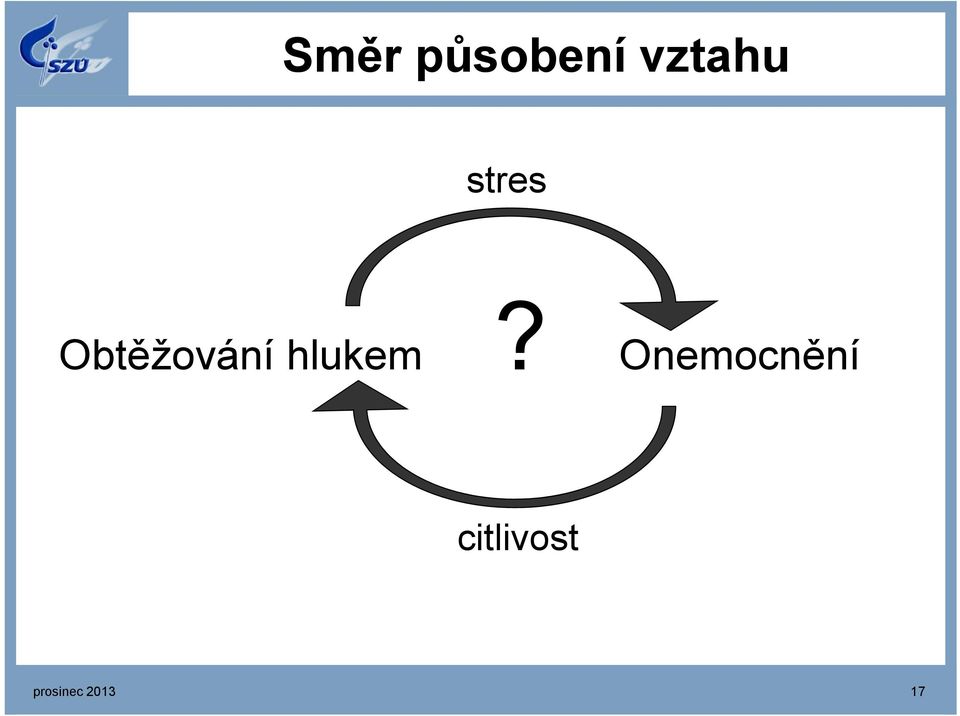 SZÚ

Směr působení vztahu

stres

Obtěžování hlukem

?

Onemocnění

citlivost

prosinec 2013

17